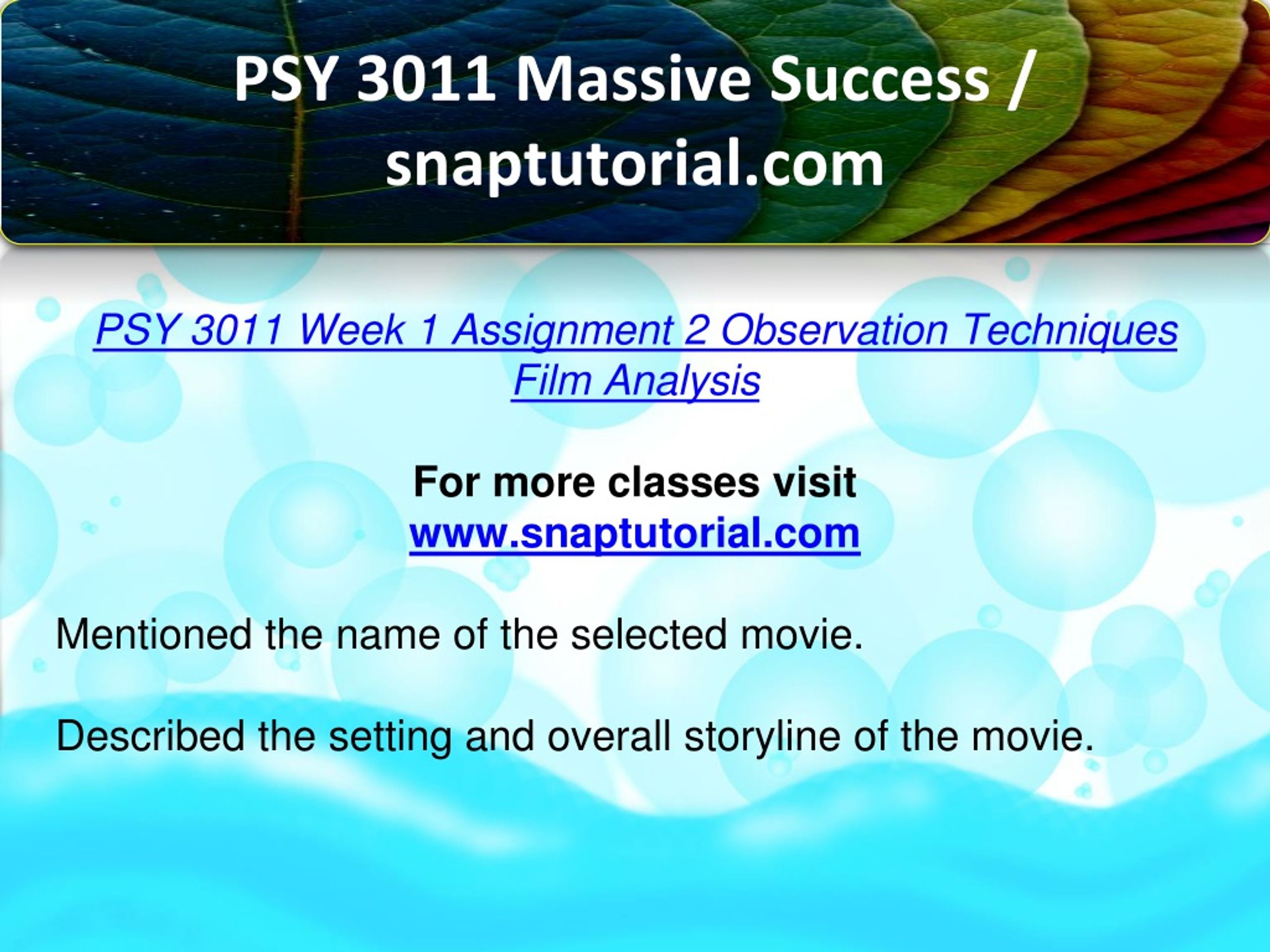 PSY 3011 Massive Success / snaptutorial.com

PSY 3011 Week 1 Assignment 2 Observation Techniques Film Analysis

For more classes visit
www.snaptutorial.com

Mentioned the name of the selected movie.

Described the setting and overall storyline of the movie.